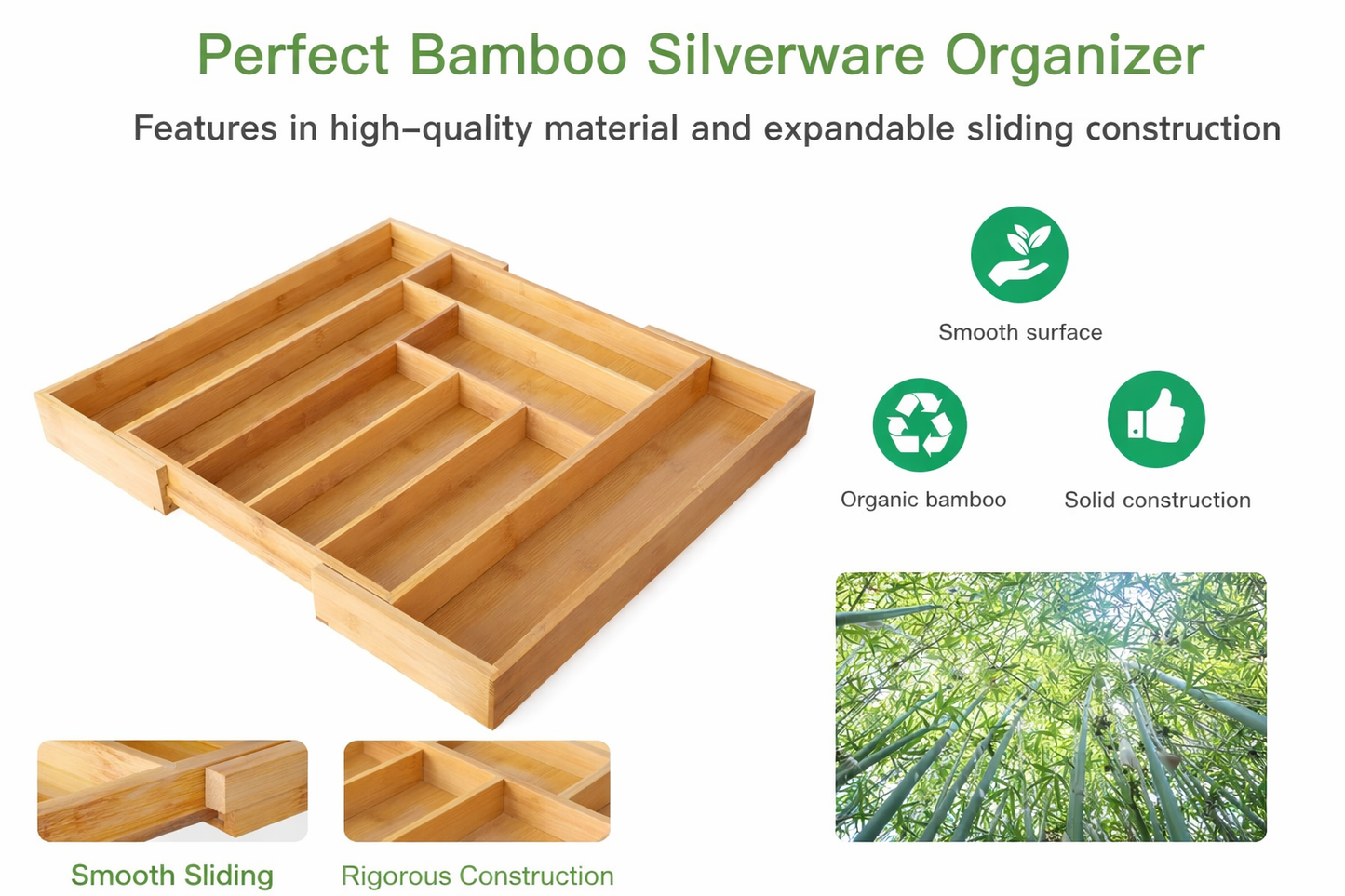 Perfect Bamboo Silverware Organizer

Features in high-quality material and expandable sliding construction

Smooth surface

Organic bamboo

Solid construction

Smooth Sliding

Rigorous Construction